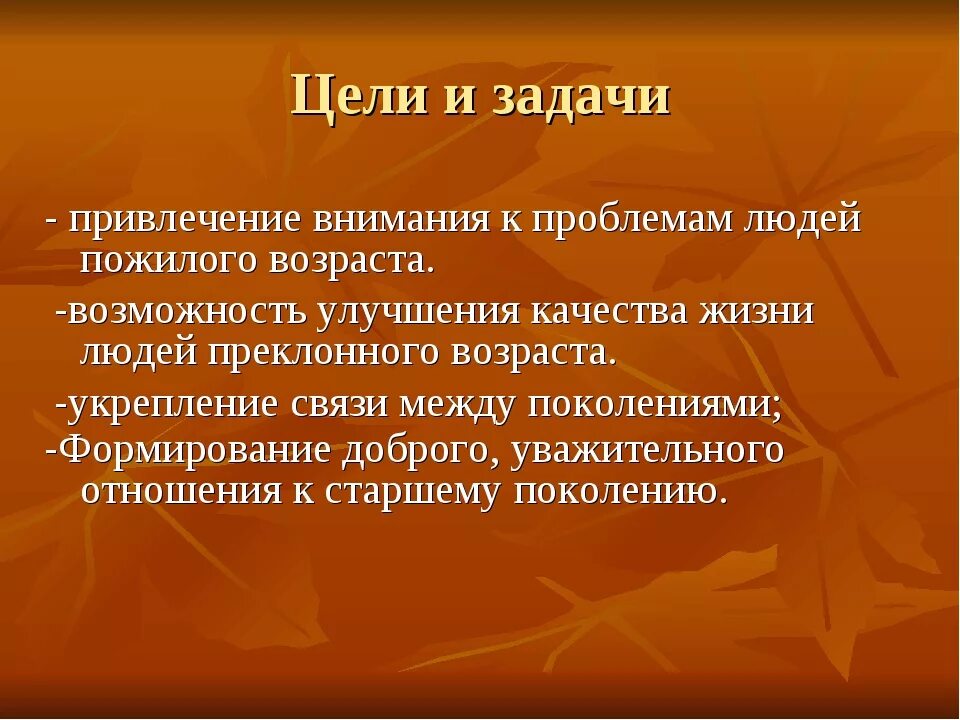 Цели и задачи

- привлечение внимания к проблемам людей пожилого возраста.

-возможность улучшения качества жизни людей преклонного возраста.

-укрепление связи между поколениями;

-Формирование доброго, уважительного отношения к старшему поколению.